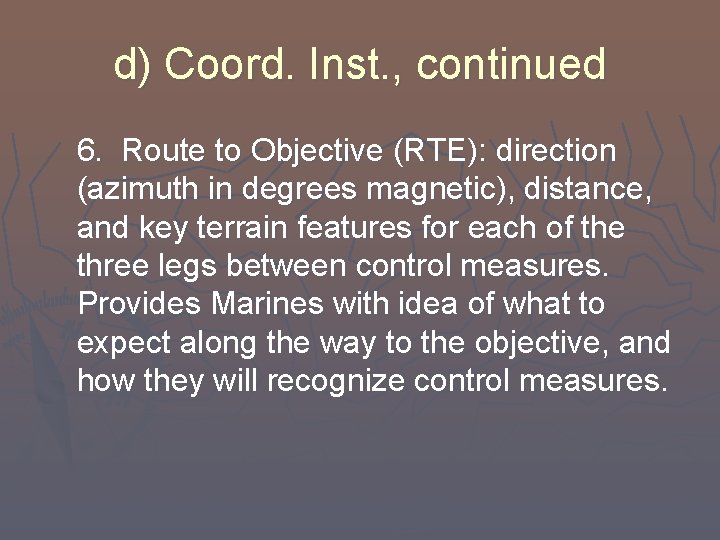 d) Coord. Inst., continued

6. Route to Objective (RTE): direction (azimuth in degrees magnetic), distance, and key terrain features for each of the three legs between control measures. Provides Marines with idea of what to expect along the way to the objective, and how they will recognize control measures.